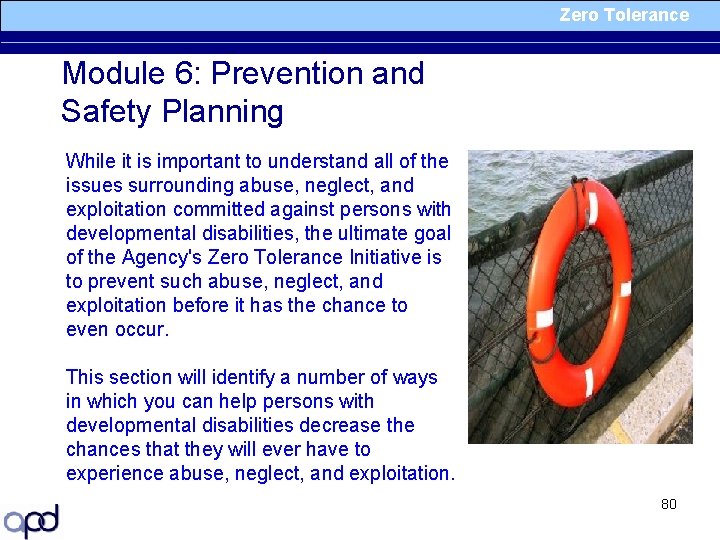 Zero Tolerance

Module 6: Prevention and Safety Planning

While it is important to understand all of the issues surrounding abuse, neglect, and exploitation committed against persons with developmental disabilities, the ultimate goal of the Agency's Zero Tolerance Initiative is to prevent such abuse, neglect, and exploitation before it has the chance to even occur.

This section will identify a number of ways in which you can help persons with developmental disabilities decrease the chances that they will ever have to experience abuse, neglect, and exploitation.

80

apd